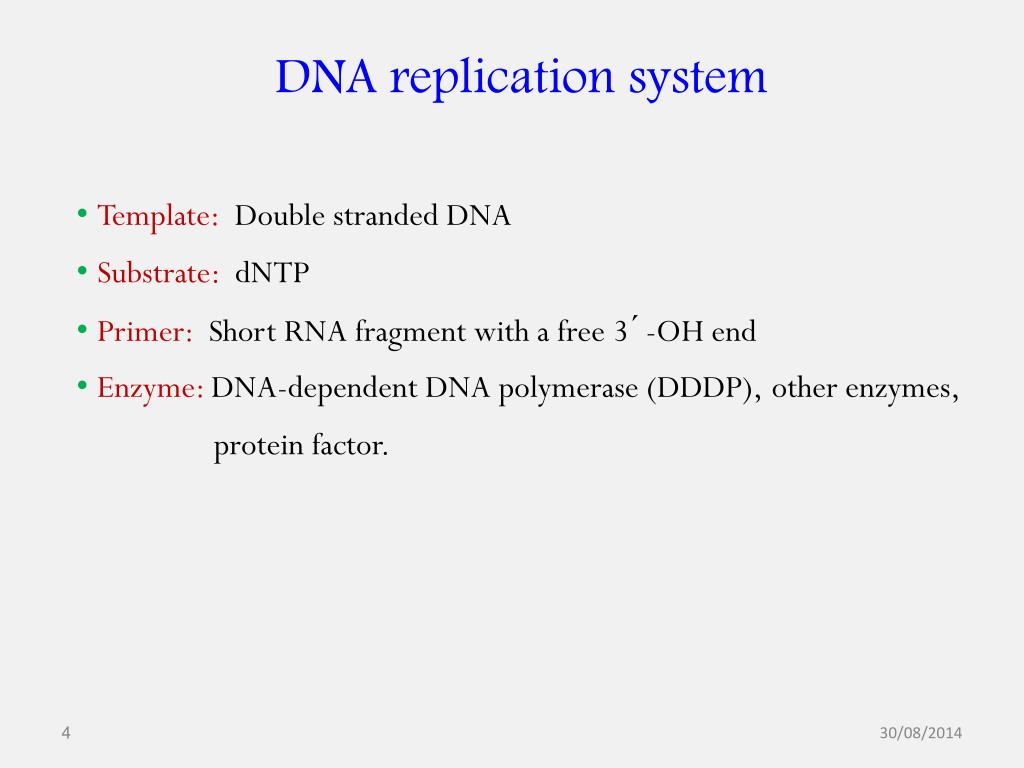 DNA replication system

• Template: Double stranded DNA
• Substrate: dNTP
• Primer: Short RNA fragment with a free 3´-OH end
• Enzyme: DNA-dependent DNA polymerase (DDDP), other enzymes, protein factor.

4

30/08/2014